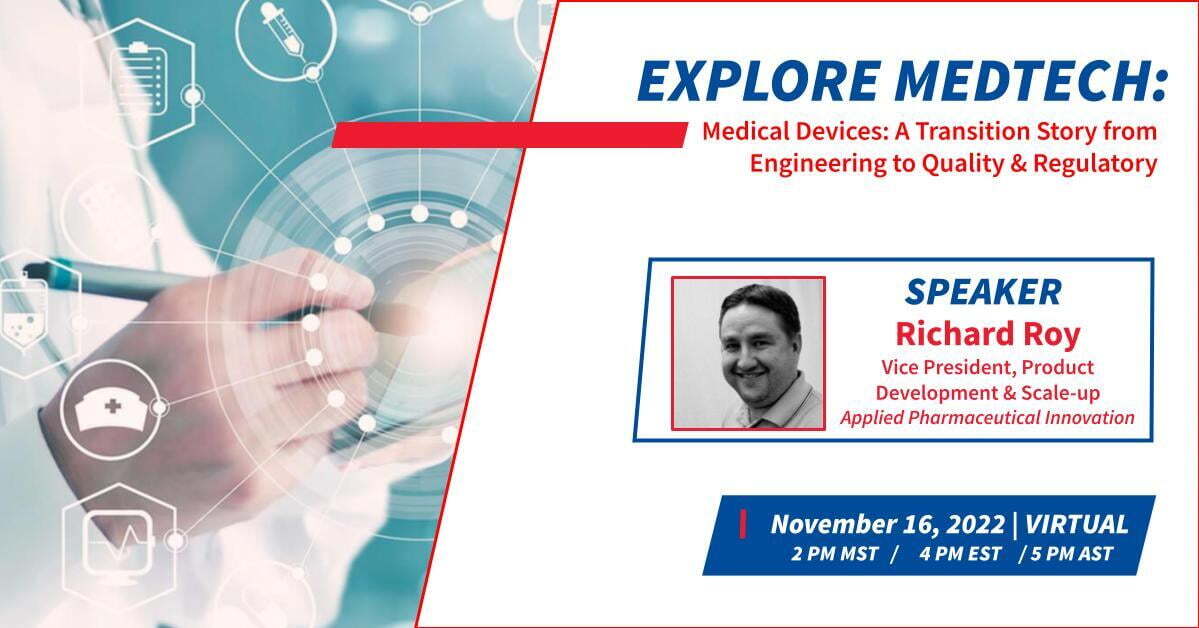 EXPLORE MEDTECH:

Medical Devices: A Transition Story from Engineering to Quality & Regulatory

SPEAKER

Richard Roy

Vice President, Product Development & Scale-up

Applied Pharmaceutical Innovation

November 16, 2022 | VIRTUAL

2 PM MST / 4 PM EST / 5 PM AST